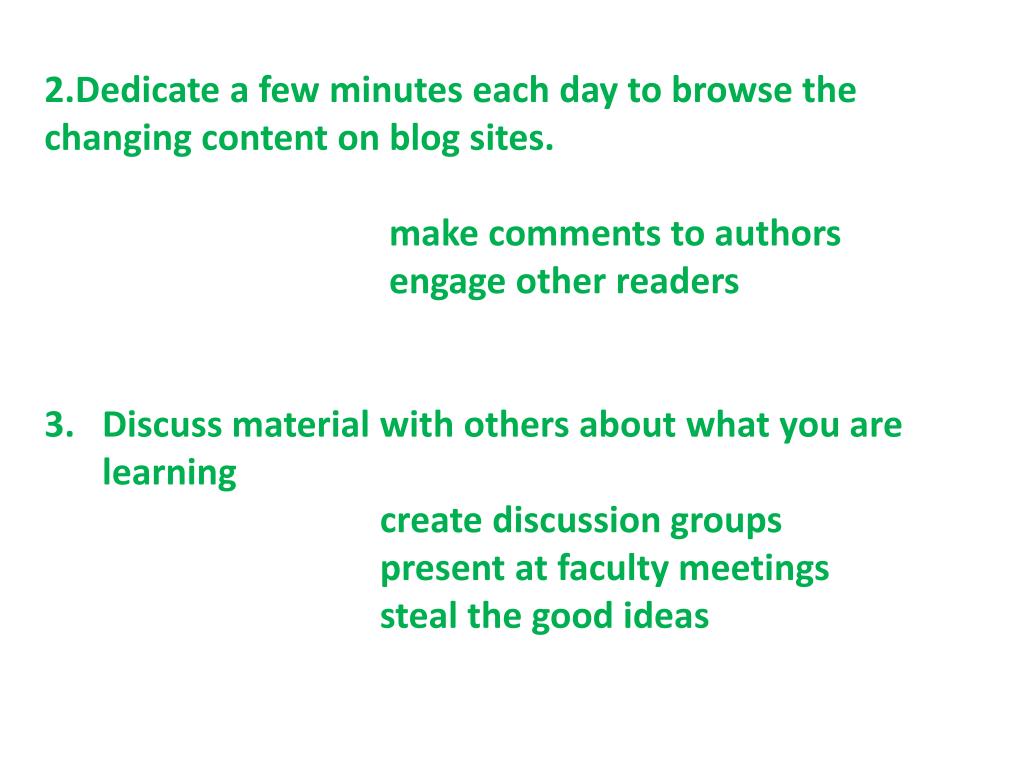 2.Dedicate a few minutes each day to browse the changing content on blog sites.

make comments to authors
engage other readers

3. Discuss material with others about what you are learning

create discussion groups
present at faculty meetings
steal the good ideas